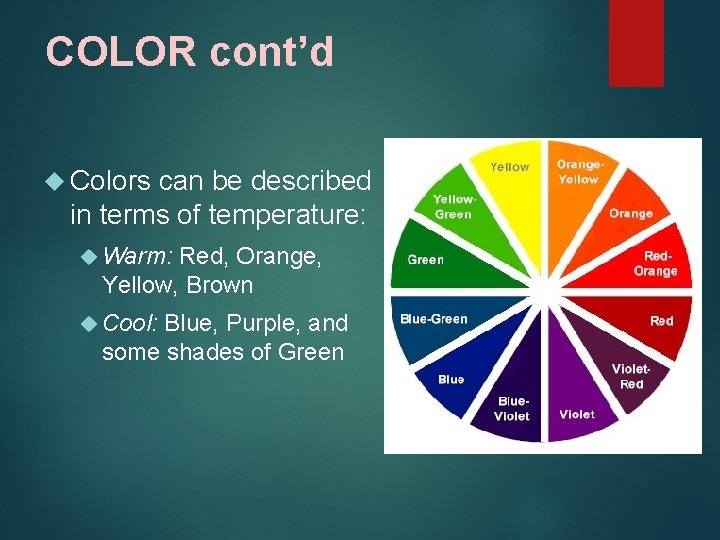 COLOR cont'd

Colors can be described in terms of temperature:

Warm: Red, Orange, Yellow, Brown

Cool: Blue, Purple, and some shades of Green

Yellow
Orange-Yellow
Orange
Red-Orange
Red
Violet-Red
Violet
Blue-Violet
Blue
Blue-Green
Green
Yellow-Green